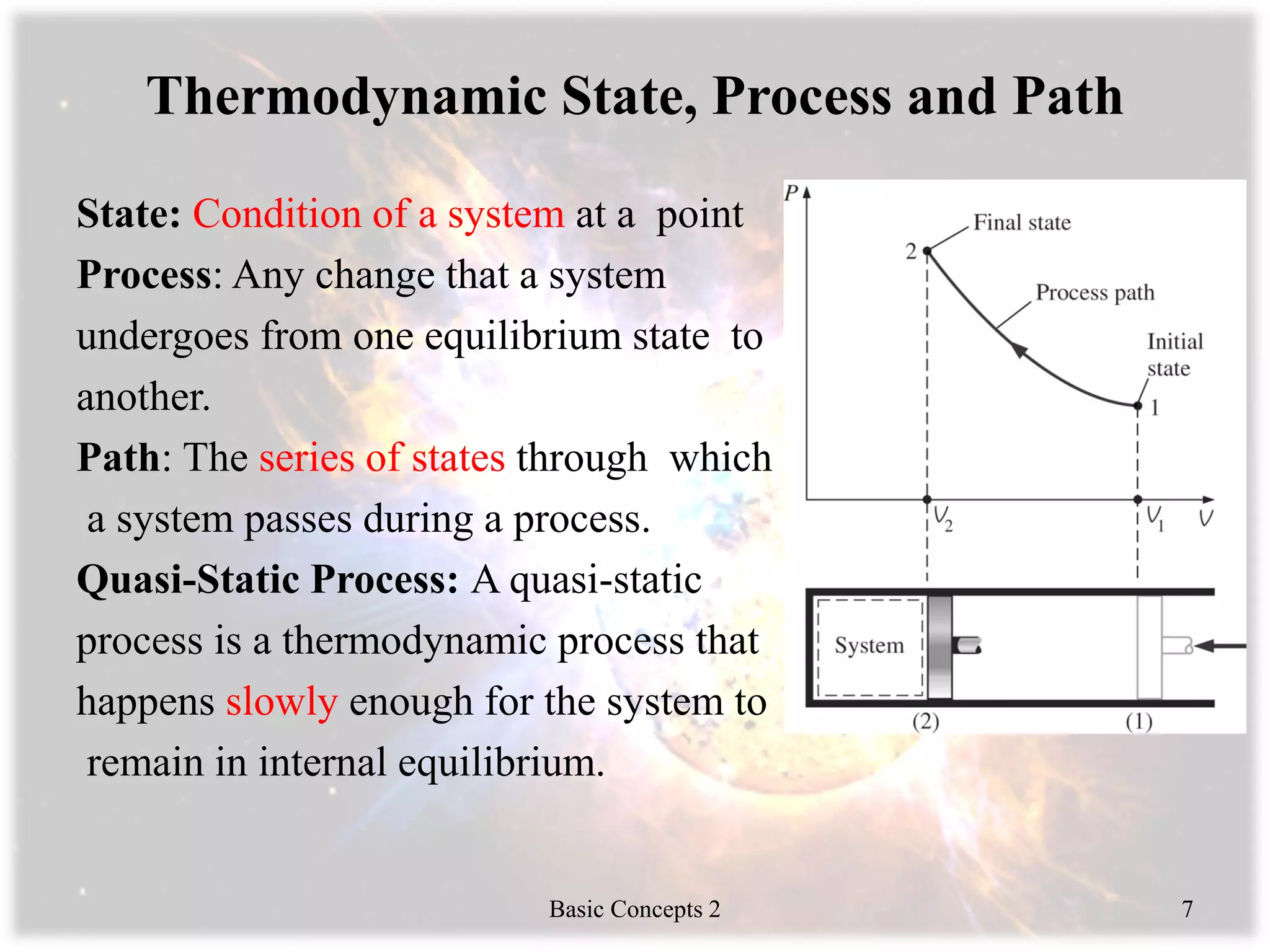 Thermodynamic State, Process and Path

State: Condition of a system at a point
Process: Any change that a system undergoes from one equilibrium state to another.
Path: The series of states through which a system passes during a process.
Quasi-Static Process: A quasi-static process is a thermodynamic process that happens slowly enough for the system to remain in internal equilibrium.

$P$
Final state
2
Process path
Initial state
1
$V_2$
$V_1$
$V$
System
(2)
(1)

Basic Concepts 2
7